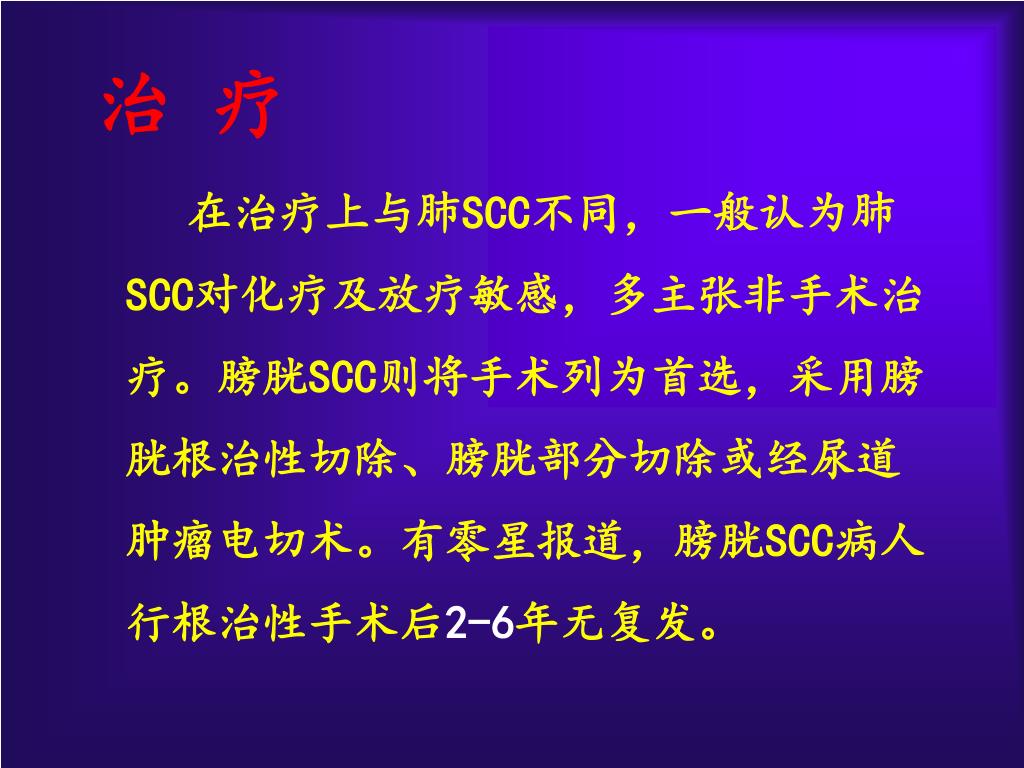 治 疗

在治疗上与肺SCC不同，一般认为肺SCC对化疗及放疗敏感，多主张非手术治疗。膀胱SCC则将手术列为首选，采用膀胱根治性切除、膀胱部分切除或经尿道肿瘤电切术。有零星报道，膀胱SCC病人行根治性手术后2-6年无复发。